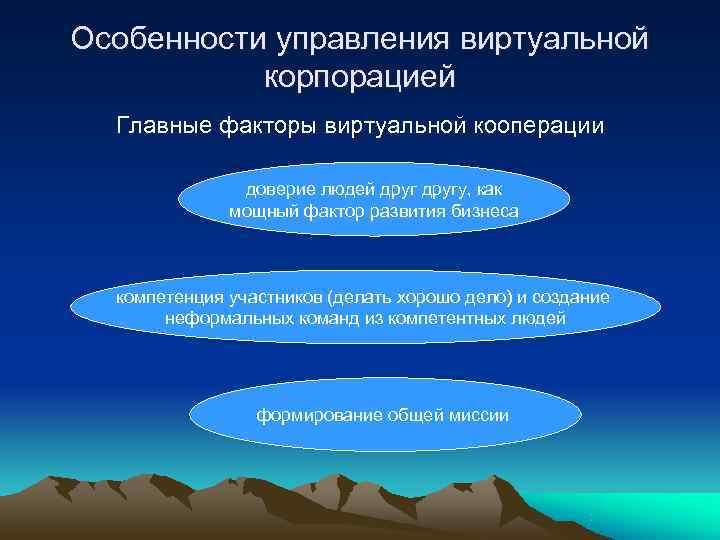 Особенности управления виртуальной корпорацией

Главные факторы виртуальной кооперации

доверие людей друг другу, как мощный фактор развития бизнеса

компетенция участников (делать хорошо дело) и создание неформальных команд из компетентных людей

формирование общей миссии